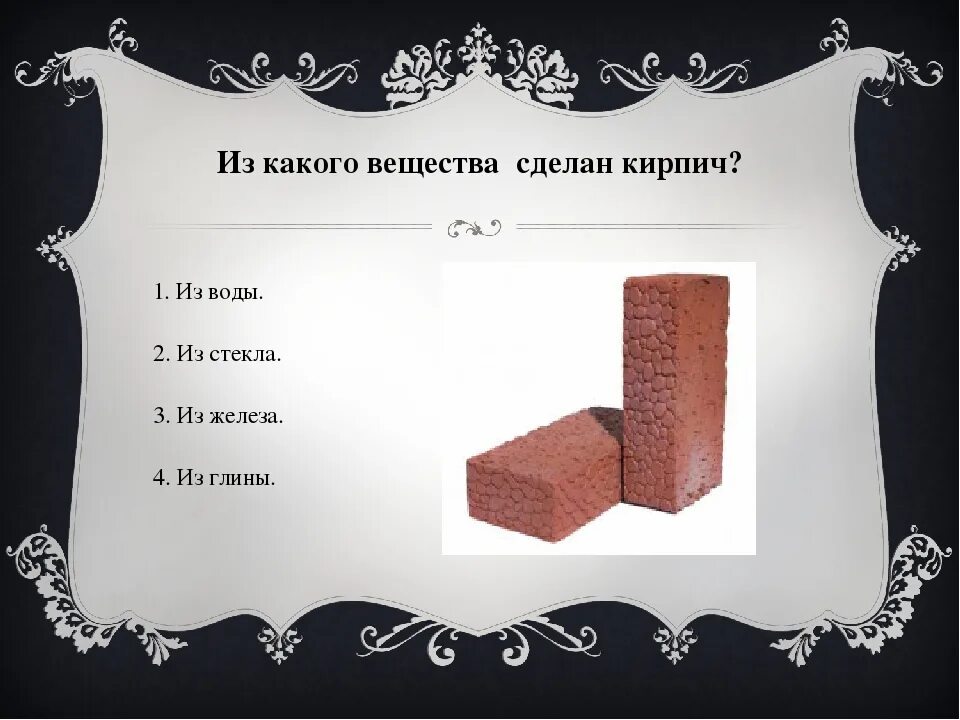 Из какого вещества сделан кирпич?

1. Из воды.

2. Из стекла.

3. Из железа.

4. Из глины.